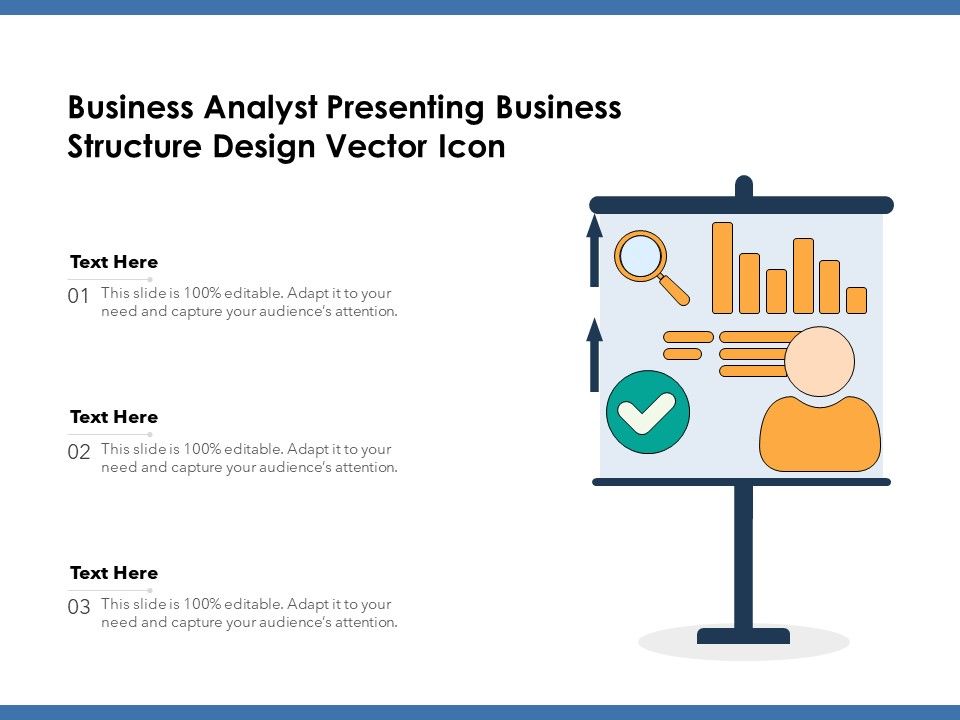 Business Analyst Presenting Business Structure Design Vector Icon

Text Here

01 This slide is 100% editable. Adapt it to your need and capture your audience's attention.

Text Here

02 This slide is 100% editable. Adapt it to your need and capture your audience's attention.

Text Here

03 This slide is 100% editable. Adapt it to your need and capture your audience's attention.